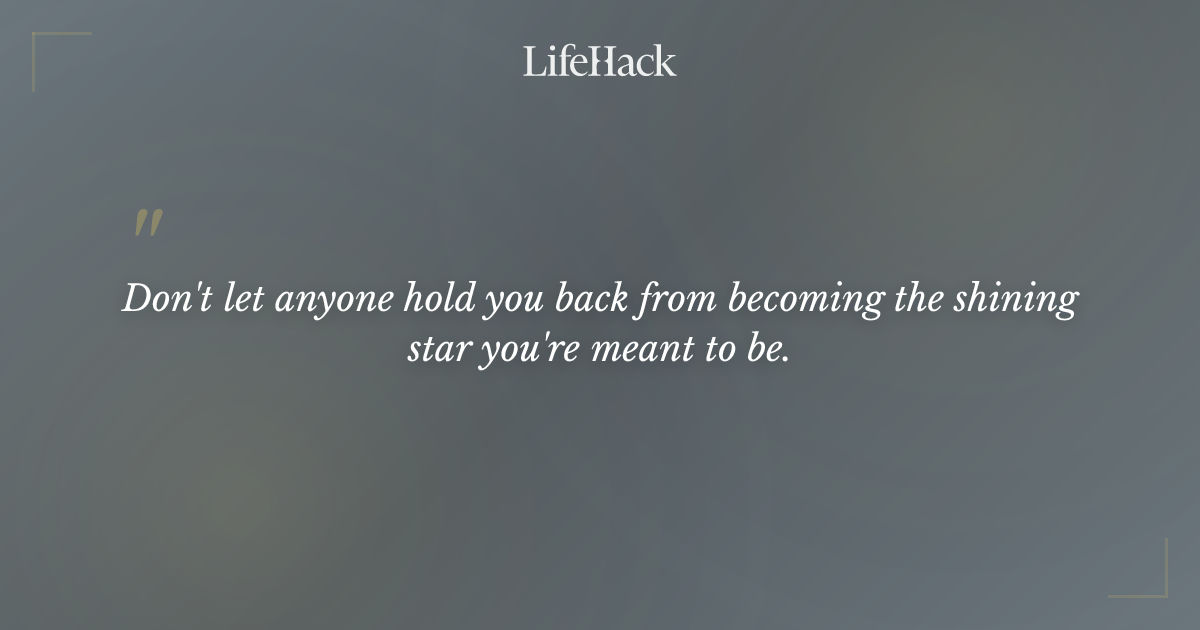 LifeHack

"

Don't let anyone hold you back from becoming the shining star you're meant to be.